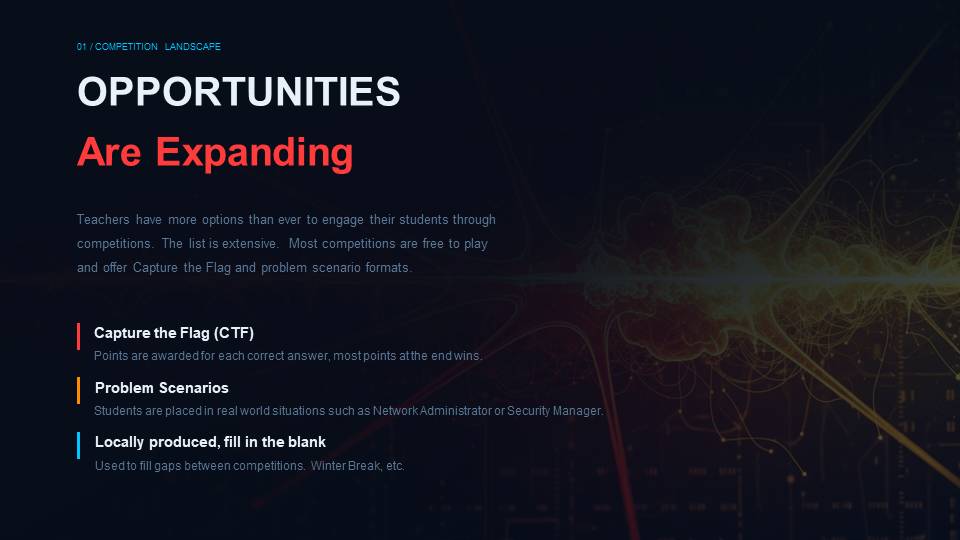 01 / COMPETITION LANDSCAPE

OPPORTUNITIES

Are Expanding

Teachers have more options than ever to engage their students through competitions. The list is extensive. Most competitions are free to play and offer Capture the Flag and problem scenario formats.

Capture the Flag (CTF)

Points are awarded for each correct answer, most points at the end wins.

Problem Scenarios

Students are placed in real world situations such as Network Administrator or Security Manager.

Locally produced, fill in the blank

Used to fill gaps between competitions. Winter Break, etc.